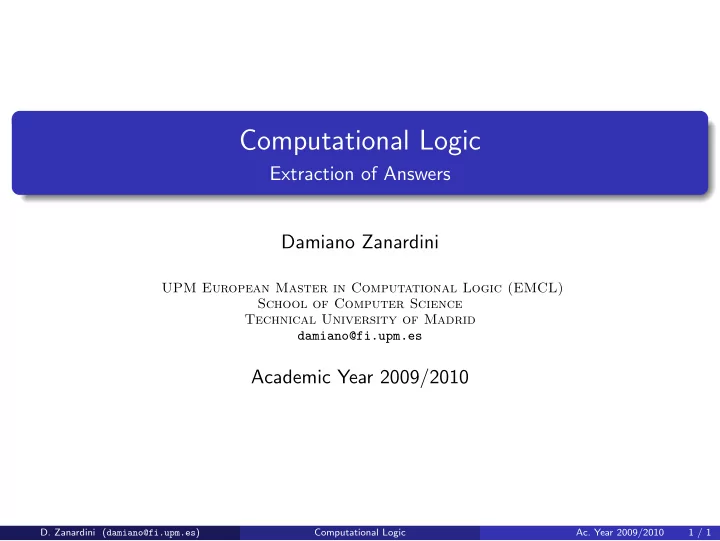 Computational Logic
Extraction of Answers

Damiano Zanardini

UPM European Master in Computational Logic (EMCL)
School of Computer Science
Technical University of Madrid
damiano@fi.upm.es

Academic Year 2009/2010

D. Zanardini (damiano@fi.upm.es) Computational Logic Ac. Year 2009/2010 1 / 1